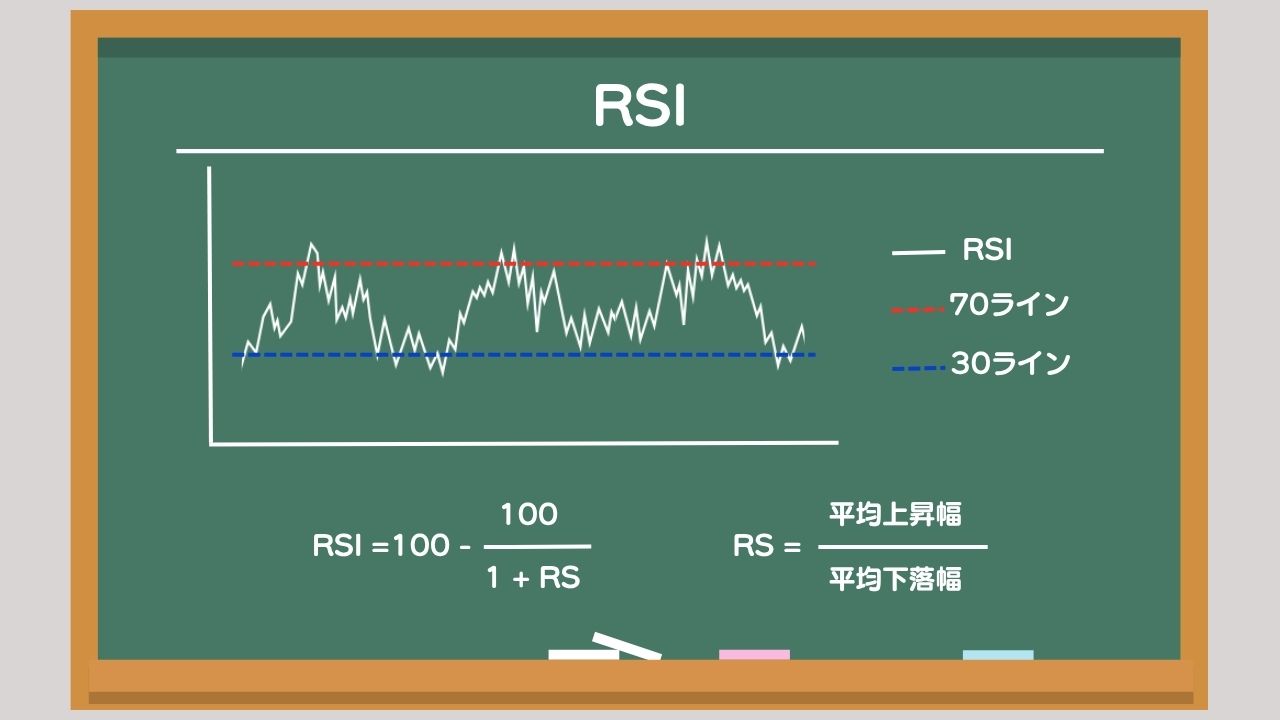 RSI

RSI

70ライン

30ライン

$RSI = 100 - \frac{100}{1 + RS}$

$RS = \frac{平均上昇幅}{平均下落幅}$